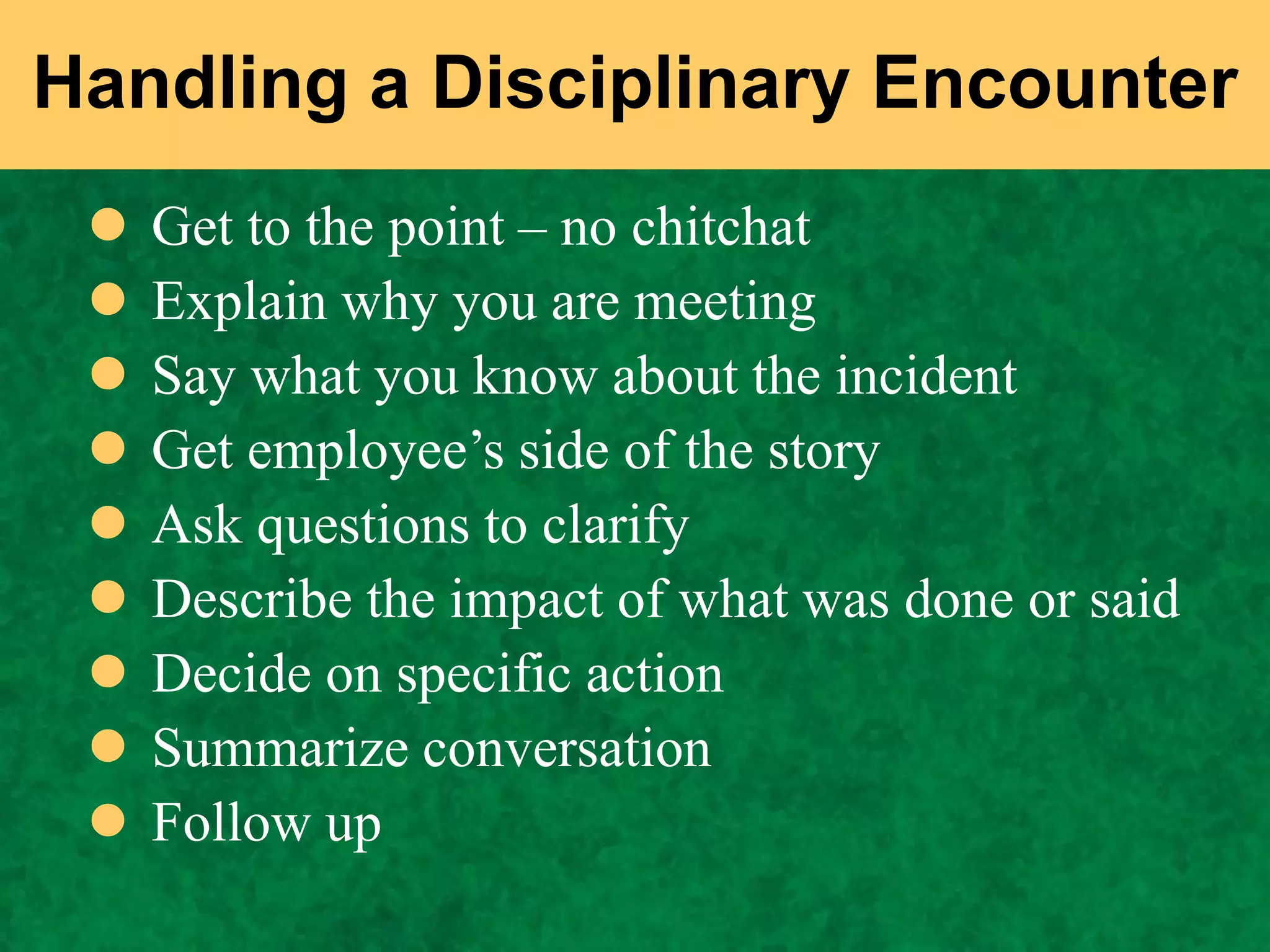 Handling a Disciplinary Encounter

- Get to the point – no chitchat
- Explain why you are meeting
- Say what you know about the incident
- Get employee’s side of the story
- Ask questions to clarify
- Describe the impact of what was done or said
- Decide on specific action
- Summarize conversation
- Follow up